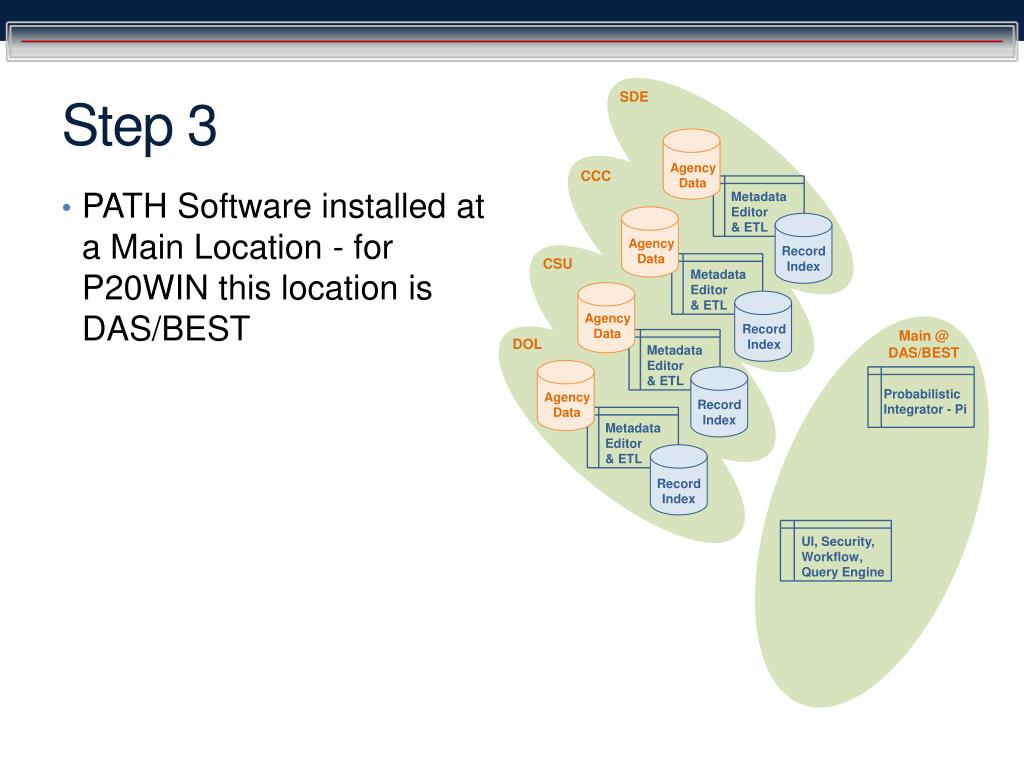 Step 3

• PATH Software installed at a Main Location - for P20WIN this location is DAS/BEST

SDE

Agency Data

Metadata Editor & ETL

Record Index

CCC

Agency Data

Metadata Editor & ETL

Record Index

CSU

Agency Data

Metadata Editor & ETL

Record Index

DOL

Agency Data

Metadata Editor & ETL

Record Index

Main @ DAS/BEST

Probabilistic Integrator - Pi

UI, Security, Workflow, Query Engine